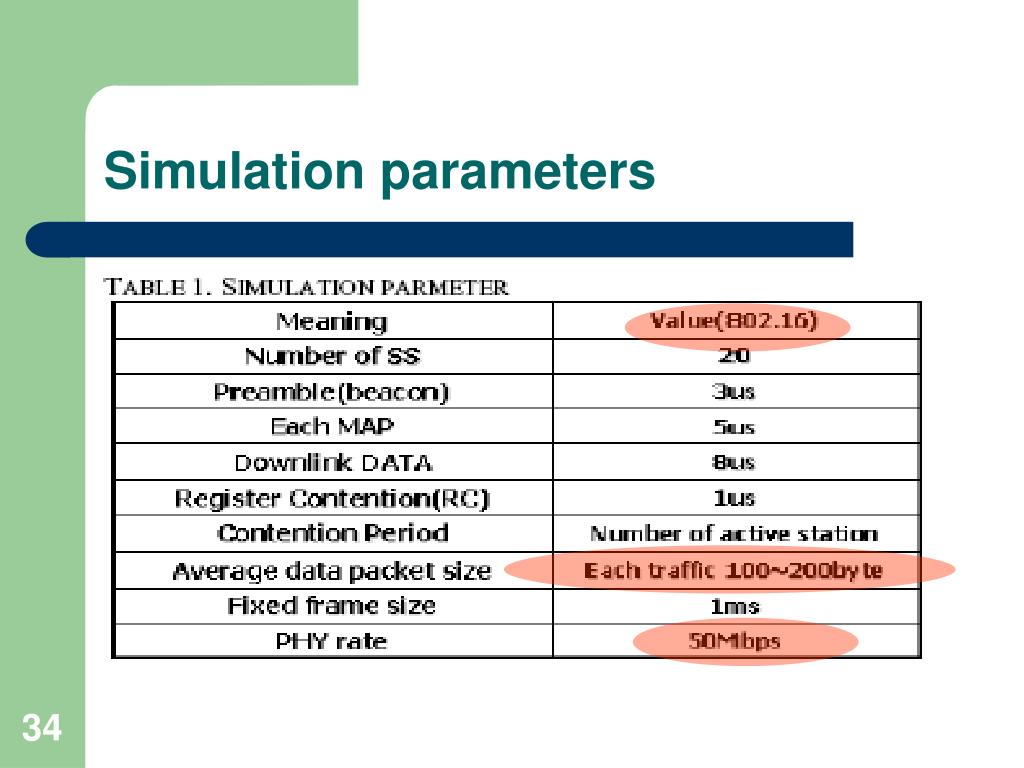 Simulation parameters

TABLE 1. SIMULATION PARMETER

| Meaning | Value(802.16) |
|---|---|
| Number of SS | 20 |
| Preamble(beacon) | 3us |
| Each MAP | 5us |
| Downlink DATA | 8us |
| Register Contention(RC) | 1us |
| Contention Period | Number of active station |
| Average data packet size | Each traffic 100~200byte |
| Fixed frame size | 1ms |
| PHY rate | 50Mbps |

34